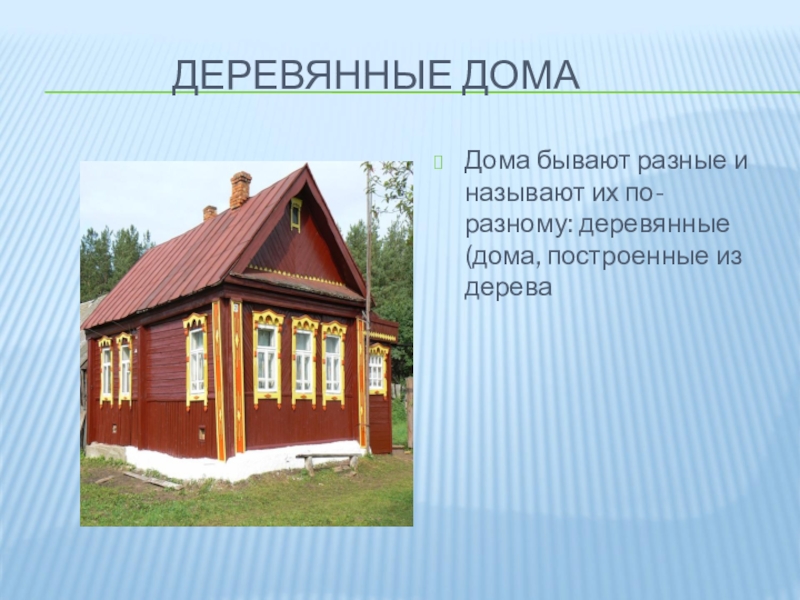 ДЕРЕВЯННЫЕ ДОМА

Дома бывают разные и называют их по-разному: деревянные (дома, построенные из дерева